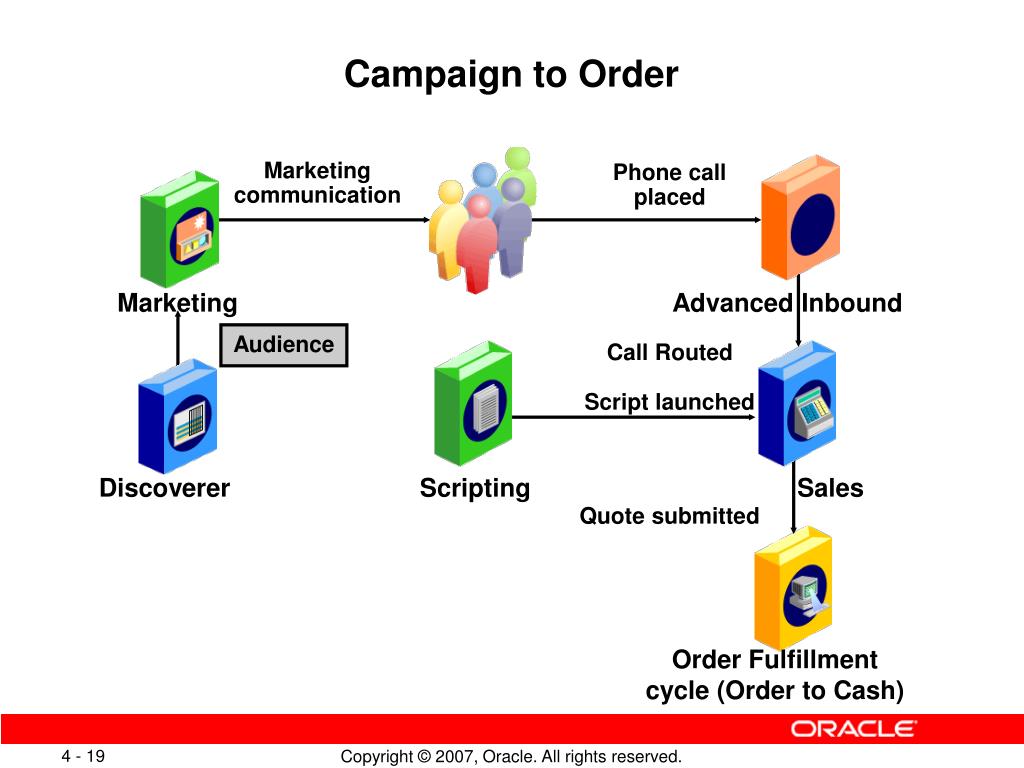 Campaign to Order

Marketing communication

Phone call placed

Marketing

Advanced Inbound

Audience

Call Routed

Script launched

Discoverer

Scripting

Sales

Quote submitted

Order Fulfillment cycle (Order to Cash)

ORACLE

4 - 19

Copyright © 2007, Oracle. All rights reserved.